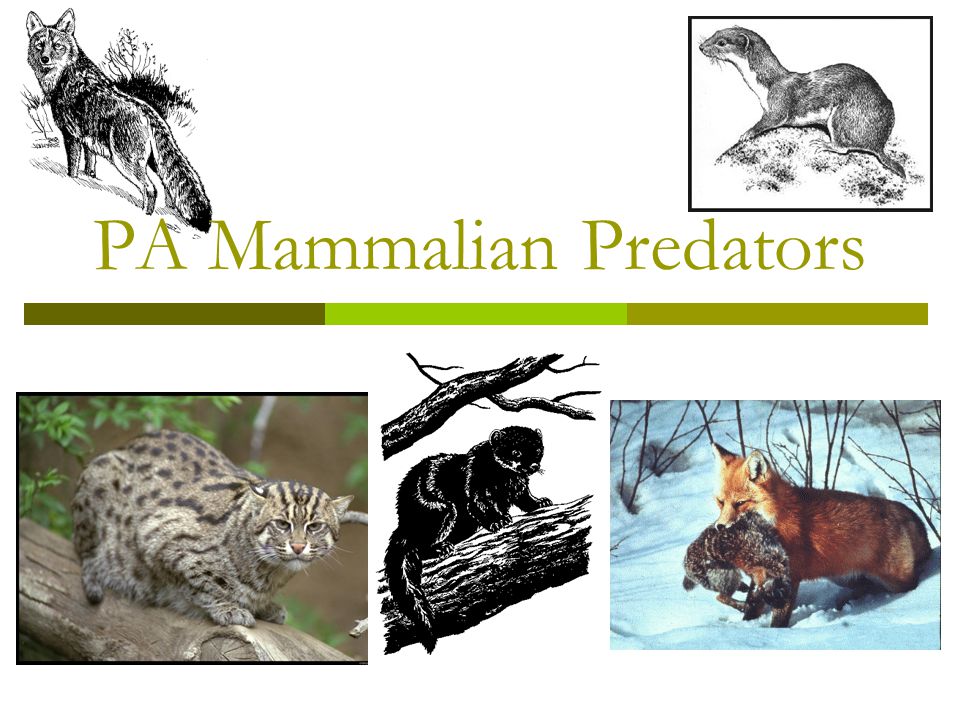 PA Mammalian Predators